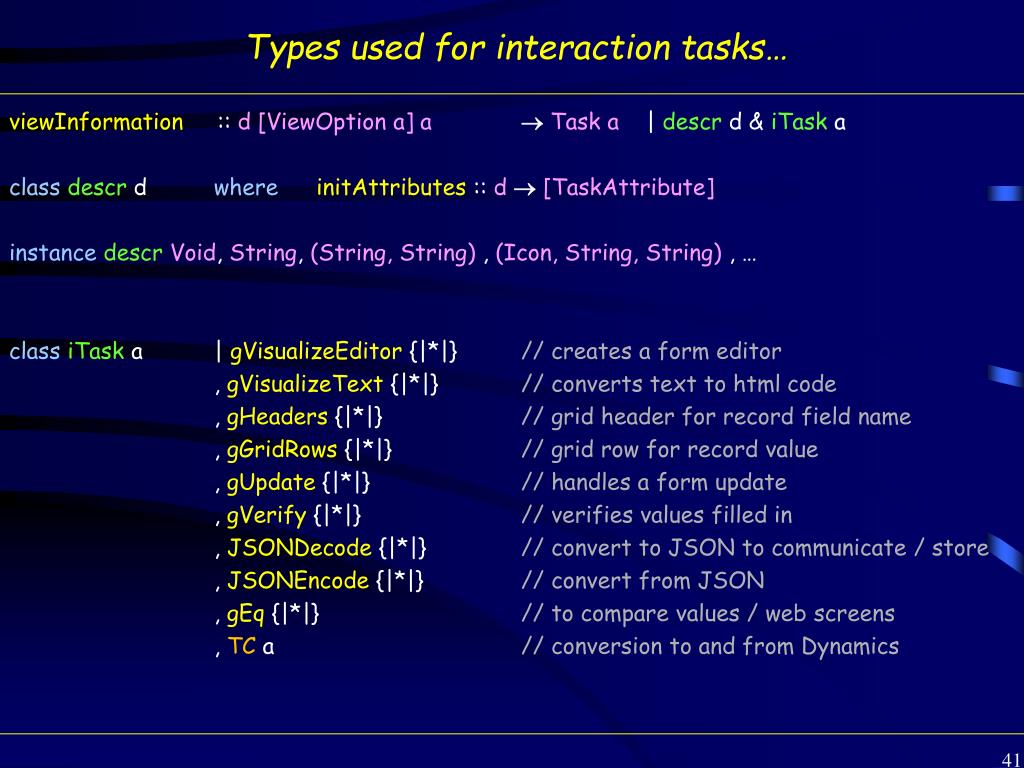 Types used for interaction tasks…

viewInformation :: d [ViewOption a] a → Task a | descr d & iTask a

class descr d where initAttributes :: d → [TaskAttribute]

instance descr Void, String, (String, String) , (Icon, String, String) , …

class iTask a | gVisualizeEditor {|*|} // creates a form editor
, gVisualizeText {|*|} // converts text to html code
, gHeaders {|*|} // grid header for record field name
, gGridRows {|*|} // grid row for record value
, gUpdate {|*|} // handles a form update
, gVerify {|*|} // verifies values filled in
, JSONDecode {|*|} // convert to JSON to communicate / store
, JSONEncode {|*|} // convert from JSON
, gEq {|*|} // to compare values / web screens
, TC a // conversion to and from Dynamics

41